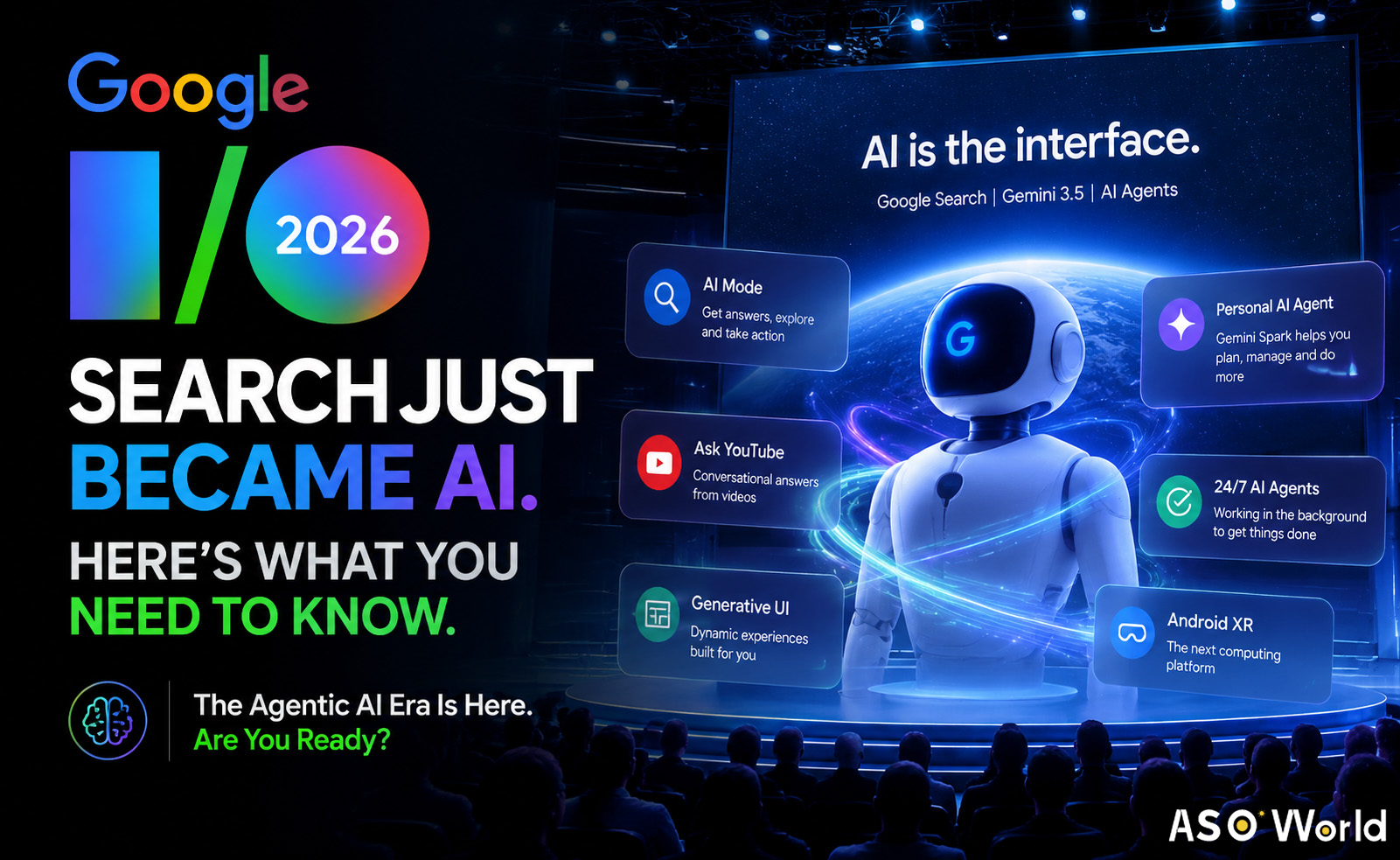 Google
I/O
2026

SEARCH JUST BECAME AI.
HERE'S WHAT YOU NEED TO KNOW.

The Agentic AI Era Is Here.
Are You Ready?

AI is the interface.
Google Search | Gemini 3.5 | AI Agents

AI Mode
Get answers, explore and take action

Ask YouTube
Conversational answers from videos

Generative UI
Dynamic experiences built for you

G

Personal AI Agent
Gemini Spark helps you plan, manage and do more

24/7 AI Agents
Working in the background to get things done

Android XR
The next computing platform

ASO World